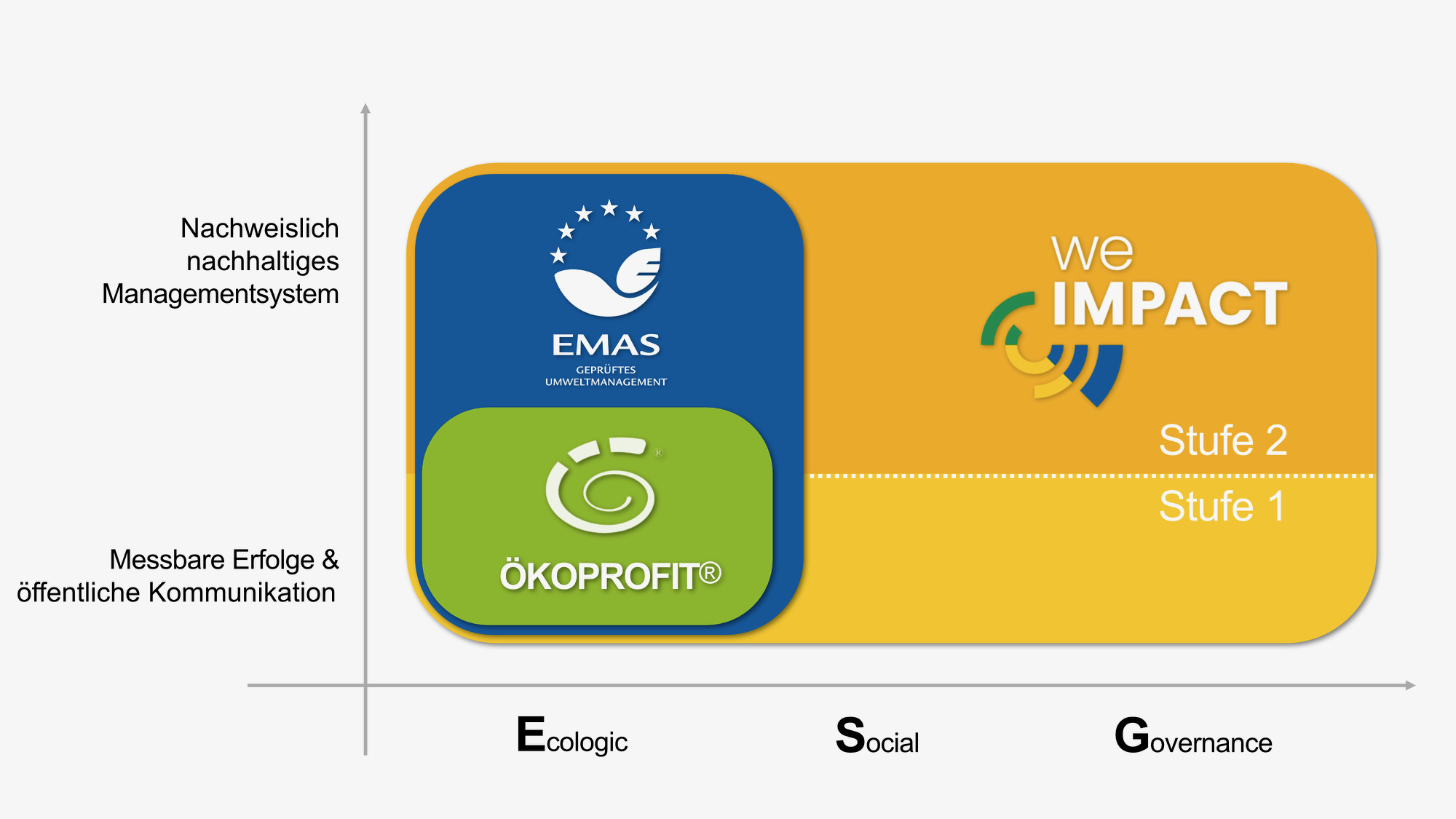 Nachweislich nachhaltiges Managementsystem

Messbare Erfolge & öffentliche Kommunikation

EMAS
GEPRÜFTES UMWELTMANAGEMENT

®

ÖKOPROFIT®

we
IMPACT

Stufe 2

Stufe 1

Ecologic

Social

Governance